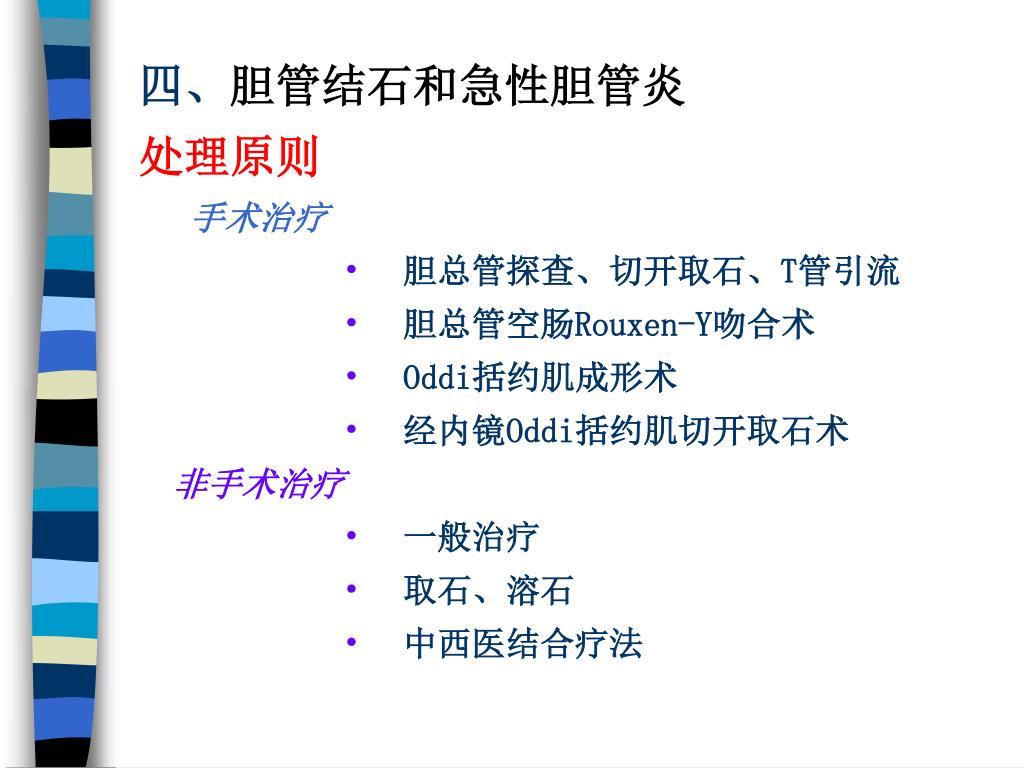 四、胆管结石和急性胆管炎

处理原则

手术治疗

• 胆总管探查、切开取石、T管引流
• 胆总管空肠Rouxen-Y吻合术
• Oddi括约肌成形术
• 经内镜Oddi括约肌切开取石术

非手术治疗

• 一般治疗
• 取石、溶石
• 中西医结合疗法